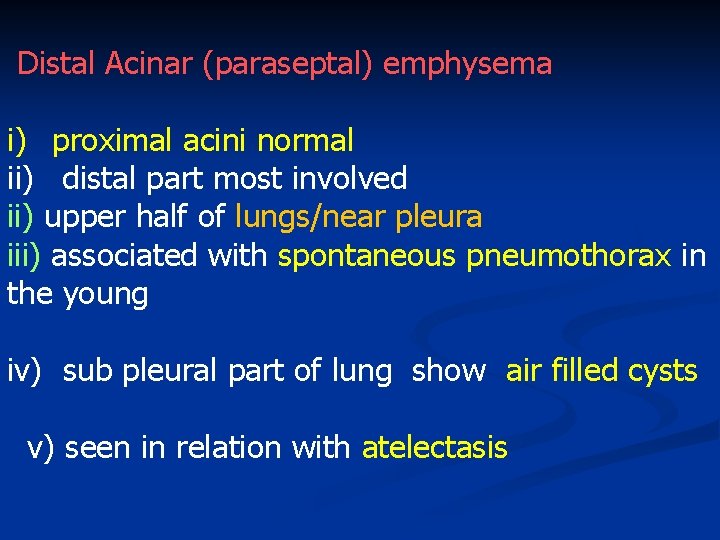 Distal Acinar (paraseptal) emphysema

i) proximal acini normal
ii) distal part most involved
ii) upper half of lungs/near pleura
iii) associated with spontaneous pneumothorax in the young

iv) sub pleural part of lung show air filled cysts

v) seen in relation with atelectasis